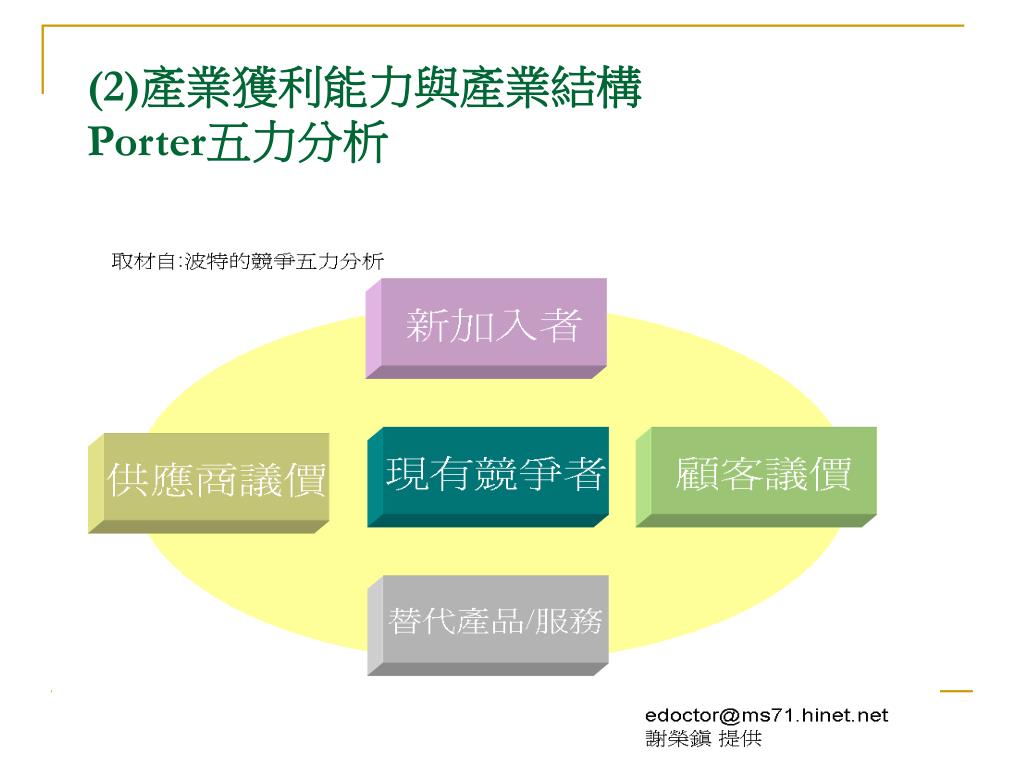 (2)產業獲利能力與產業結構
Porter五力分析

取材自:波特的競爭五力分析

新加入者

供應商議價

現有競爭者

顧客議價

替代產品/服務

edoctor@ms71.hinet.net
謝榮鎮 提供